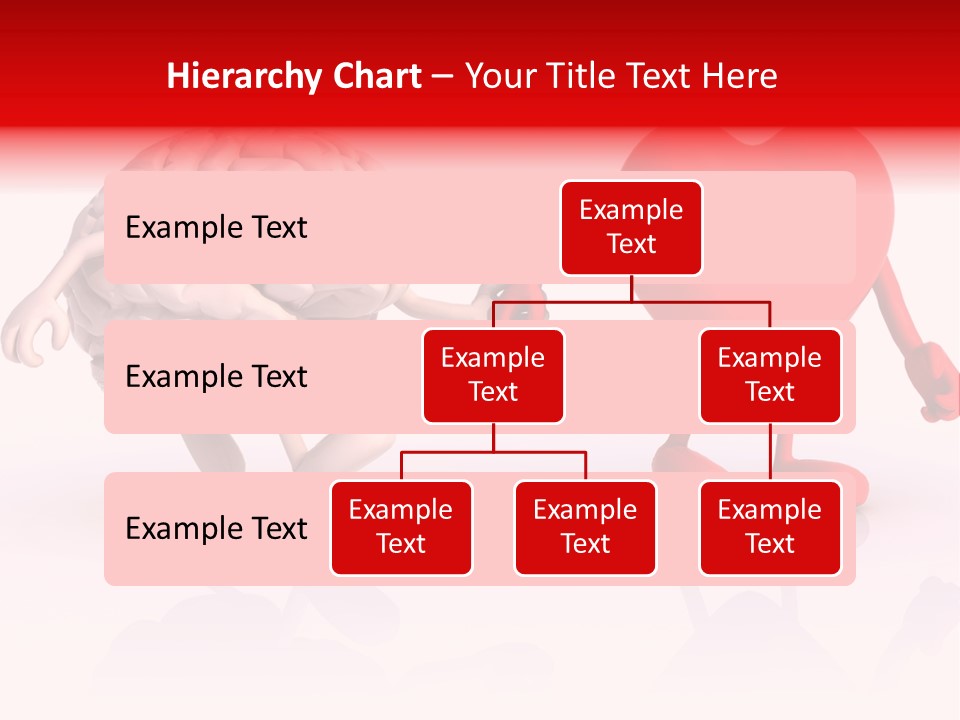 Hierarchy Chart – Your Title Text Here

Example Text

Example Text

Example Text

Example Text

Example Text

Example Text

Example Text

Example Text

Example Text